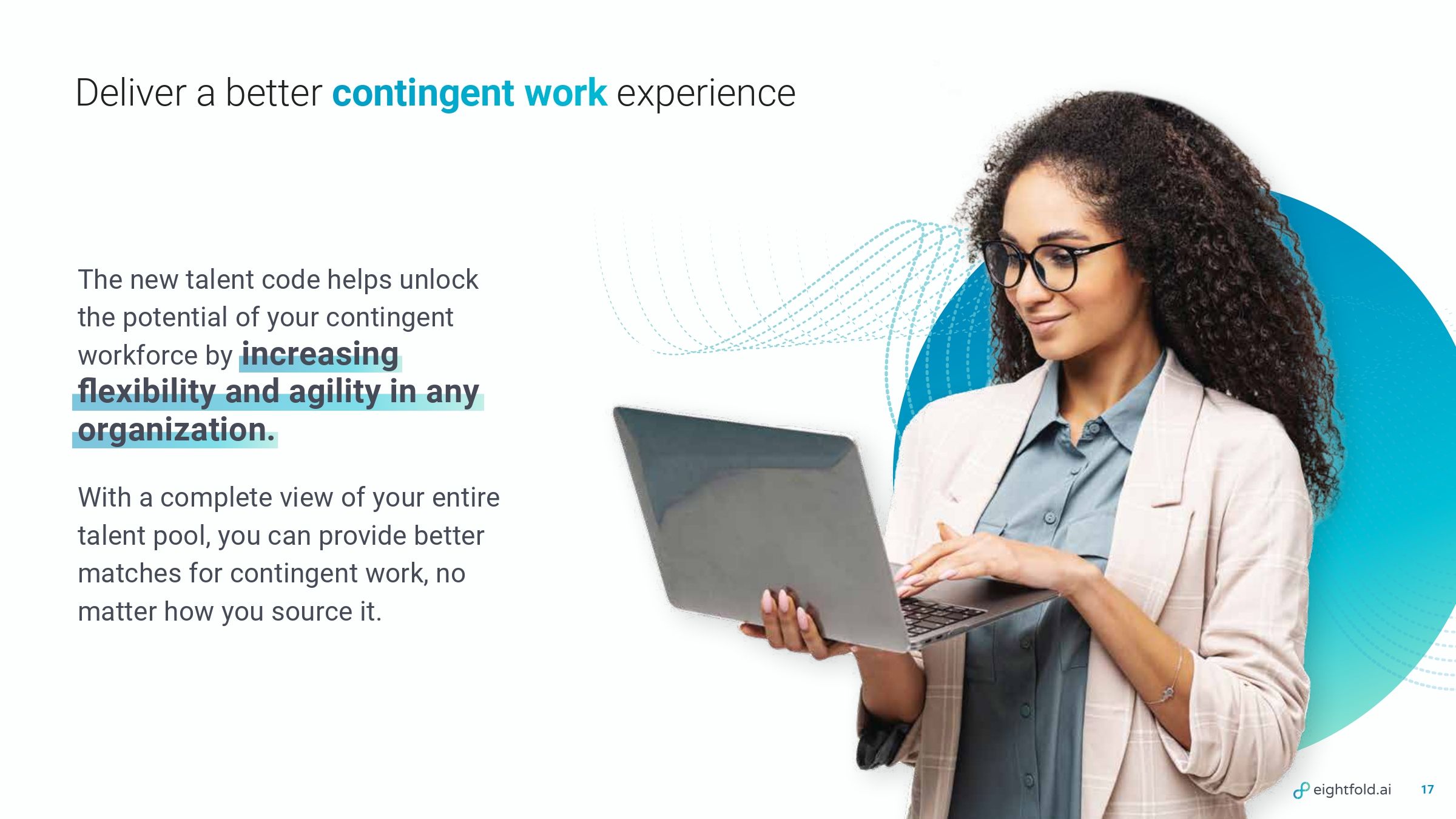 Deliver a better contingent work experience

The new talent code helps unlock the potential of your contingent workforce by increasing flexibility and agility in any organization.

With a complete view of your entire talent pool, you can provide better matches for contingent work, no matter how you source it.

eightfold.ai 17